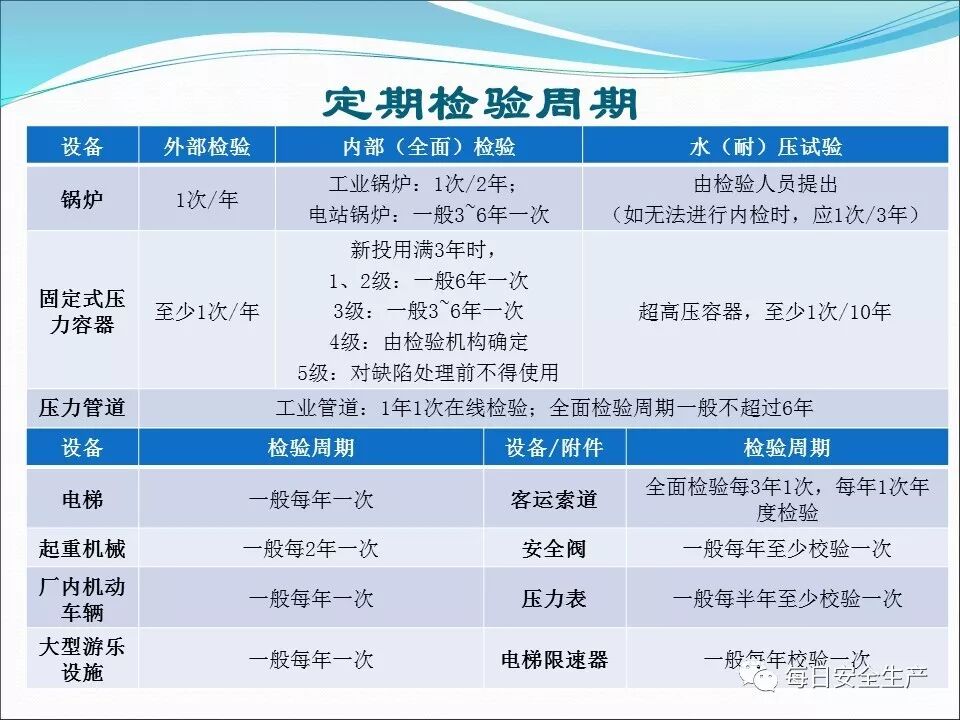 定期检验周期

| 设备 | 外部检验 | 内部（全面）检验 | 水（耐）压试验 |
|---|---|---|---|
| 锅炉 | 1次/年 | 工业锅炉：1次/2年；电站锅炉：一般3~6年一次 | 由检验人员提出（如无法进行内检时，应1次/3年） |
| 固定式压力容器 | 至少1次/年 | 新投用满3年时，1、2级：一般6年一次 3级：一般3~6年一次 4级：由检验机构确定 5级：对缺陷处理前不得使用 | 超高压容器，至少1次/10年 |
| 压力管道 | 工业管道：1年1次在线检验；全面检验周期一般不超过6年 | | |

| 设备 | 检验周期 | 设备/附件 | 检验周期 |
|---|---|---|---|
| 电梯 | 一般每年一次 | 客运索道 | 全面检验每3年1次，每年1次年度检验 |
| 起重机械 | 一般每2年一次 | 安全阀 | 一般每年至少校验一次 |
| 厂内机动车辆 | 一般每年一次 | 压力表 | 一般每半年至少校验一次 |
| 大型游乐设施 | 一般每年一次 | 电梯限速器 | 一般每年校验一次 |

每日安全生产